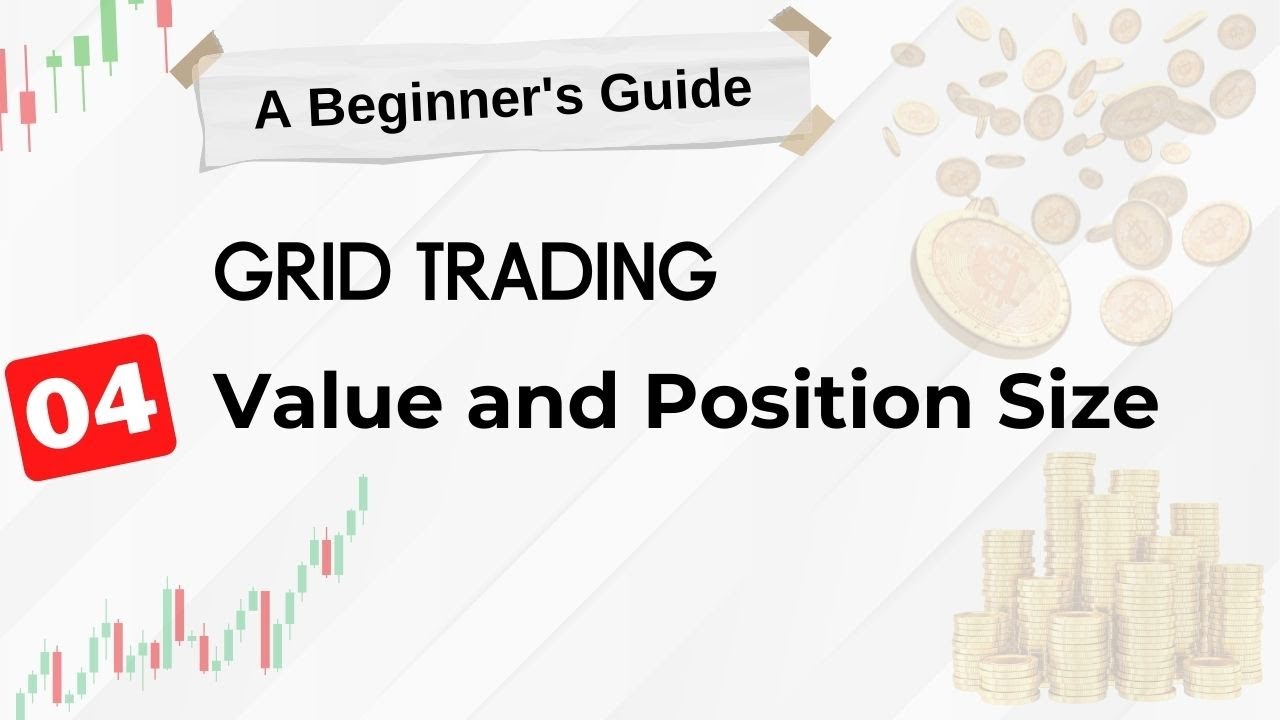 A Beginner's Guide

GRID TRADING

04

Value and Position Size